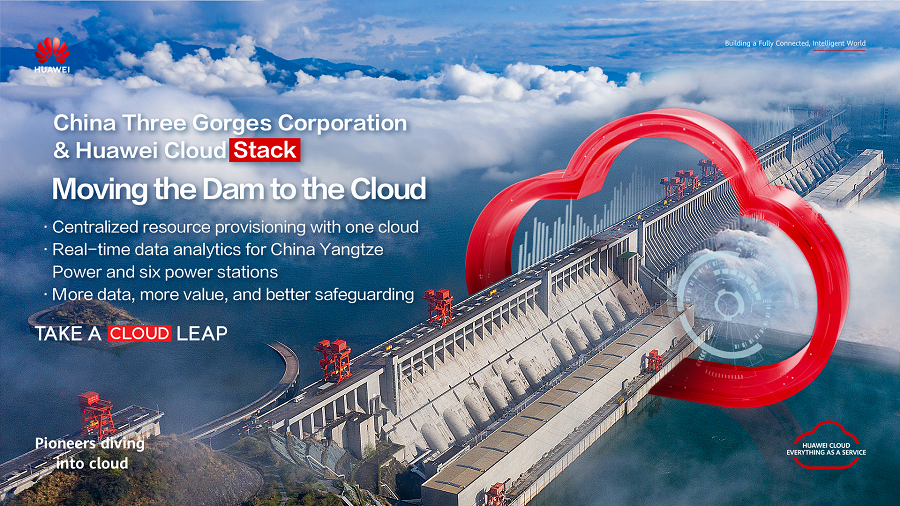 HUAWEI

Building a Fully Connected, Intelligent World

China Three Gorges Corporation & Huawei Cloud Stack

Moving the Dam to the Cloud

· Centralized resource provisioning with one cloud
· Real-time data analytics for China Yangtze Power and six power stations
· More data, more value, and better safeguarding

TAKE A CLOUD LEAP

Pioneers diving into cloud

HUAWEI CLOUD
EVERYTHING AS A SERVICE